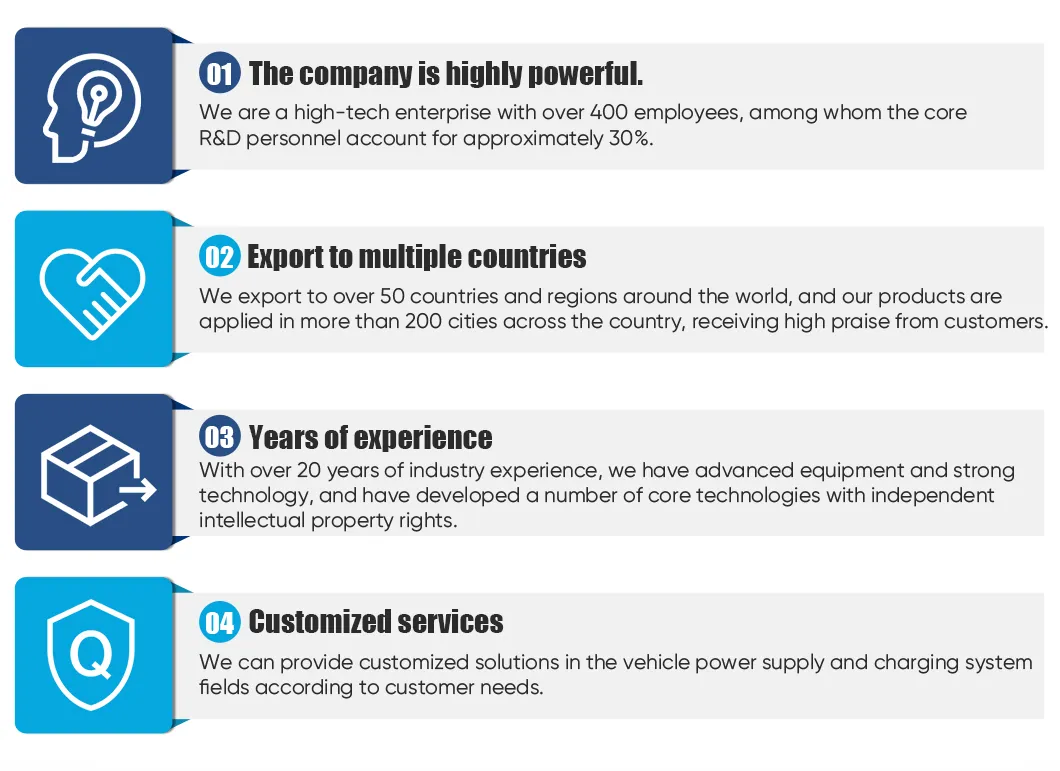 01 The company is highly powerful.
We are a high-tech enterprise with over 400 employees, among whom the core R&D personnel account for approximately 30%.

02 Export to multiple countries
We export to over 50 countries and regions around the world, and our products are applied in more than 200 cities across the country, receiving high praise from customers.

03 Years of experience
With over 20 years of industry experience, we have advanced equipment and strong technology, and have developed a number of core technologies with independent intellectual property rights.

Q

04 Customized services
We can provide customized solutions in the vehicle power supply and charging system fields according to customer needs.